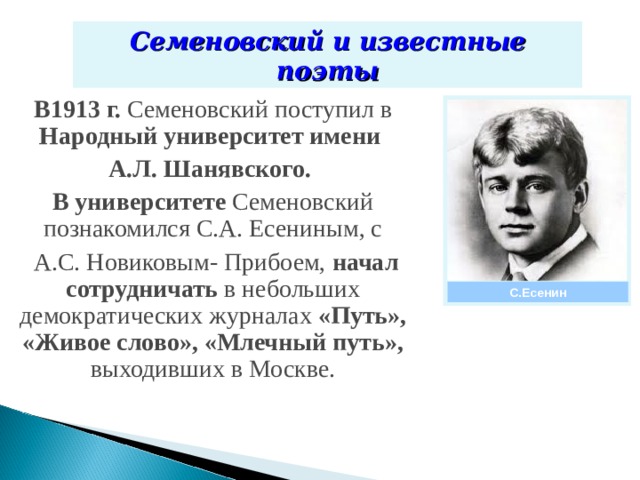 Семеновский и известные поэты

В1913 г. Семеновский поступил в Народный университет имени

А.Л. Шанявского.

В университете Семеновский познакомился С.А. Есениным, с

А.С. Новиковым- Прибоем, начал сотрудничать в небольших демократических журналах «Путь», «Живое слово», «Млечный путь», выходивших в Москве.

С.Есенин